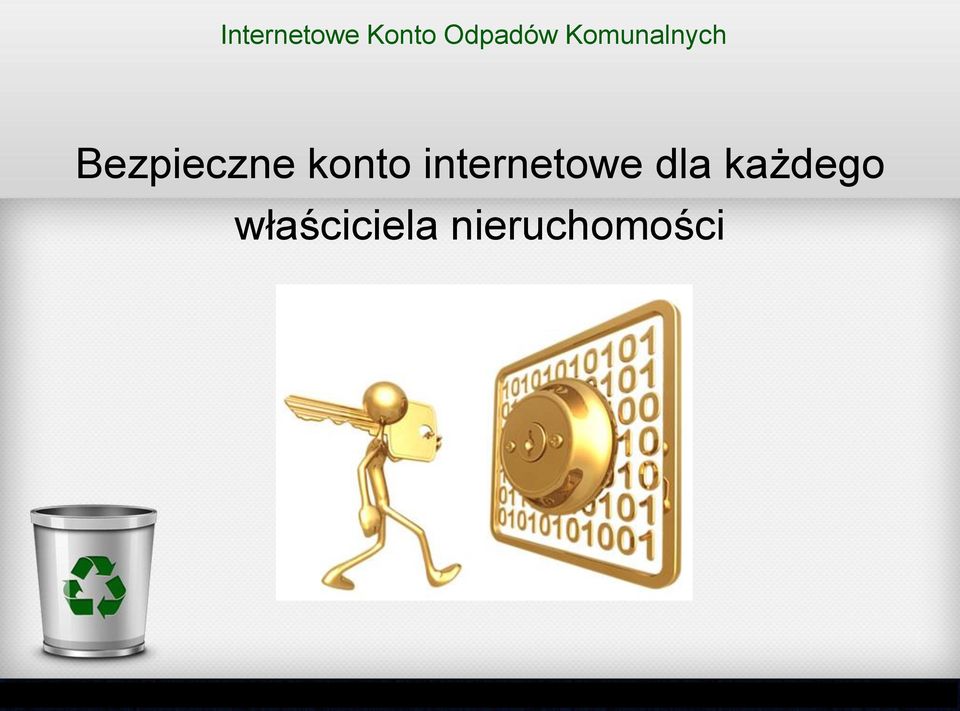 Internetowe Konto Odpadów Komunalnych

Bezpieczne konto internetowe dla każdego właściciela nieruchomości